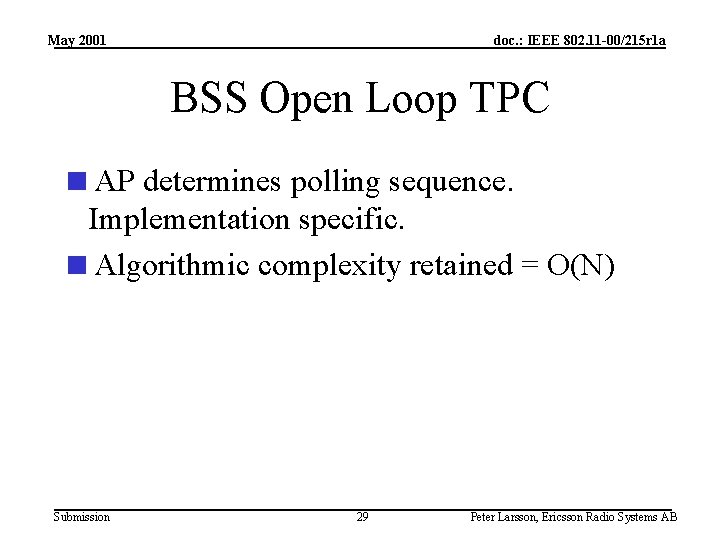 May 2001

doc.: IEEE 802.11-00/215r1a

BSS Open Loop TPC

AP determines polling sequence. Implementation specific.

Algorithmic complexity retained = O(N)

Submission

29

Peter Larsson, Ericsson Radio Systems AB